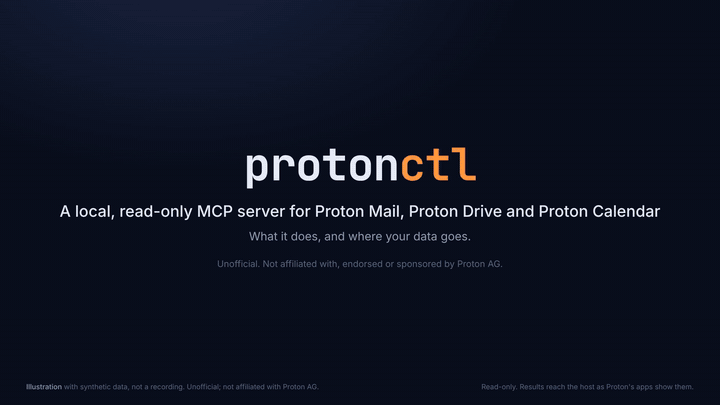 protonctl

A local, read-only MCP server for Proton Mail, Proton Drive and Proton Calendar

What it does, and where your data goes.

Unofficial. Not affiliated with, endorsed or sponsored by Proton AG.

Illustration with synthetic data, not a recording. Unofficial; not affiliated with Proton AG.

Read-only. Results reach the host as Proton's apps show them.